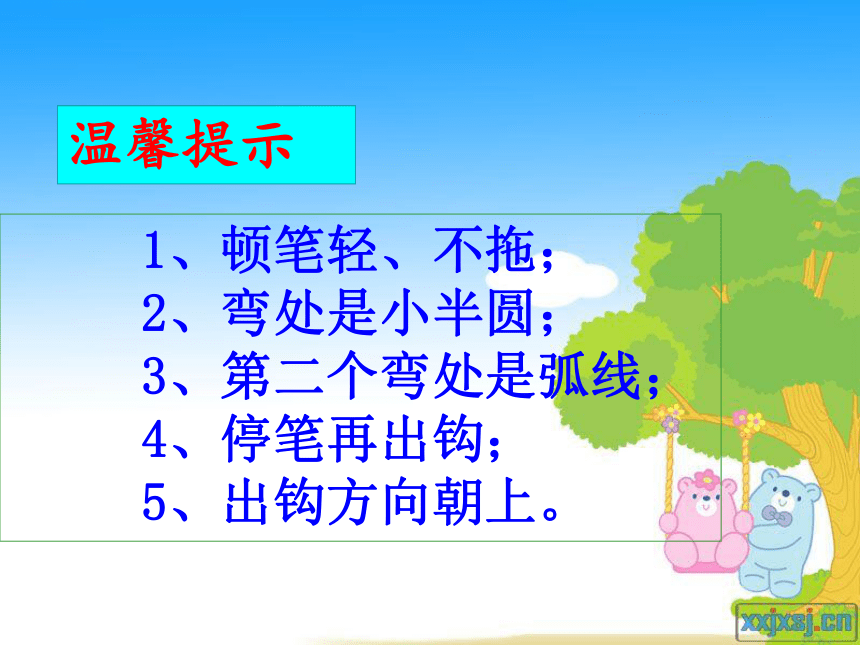 温馨提示

1、顿笔轻、不拖；
2、弯处是小半圆；
3、第二个弯处是弧线；
4、停笔再出钩；
5、出钩方向朝上。

xxjxsj.cn